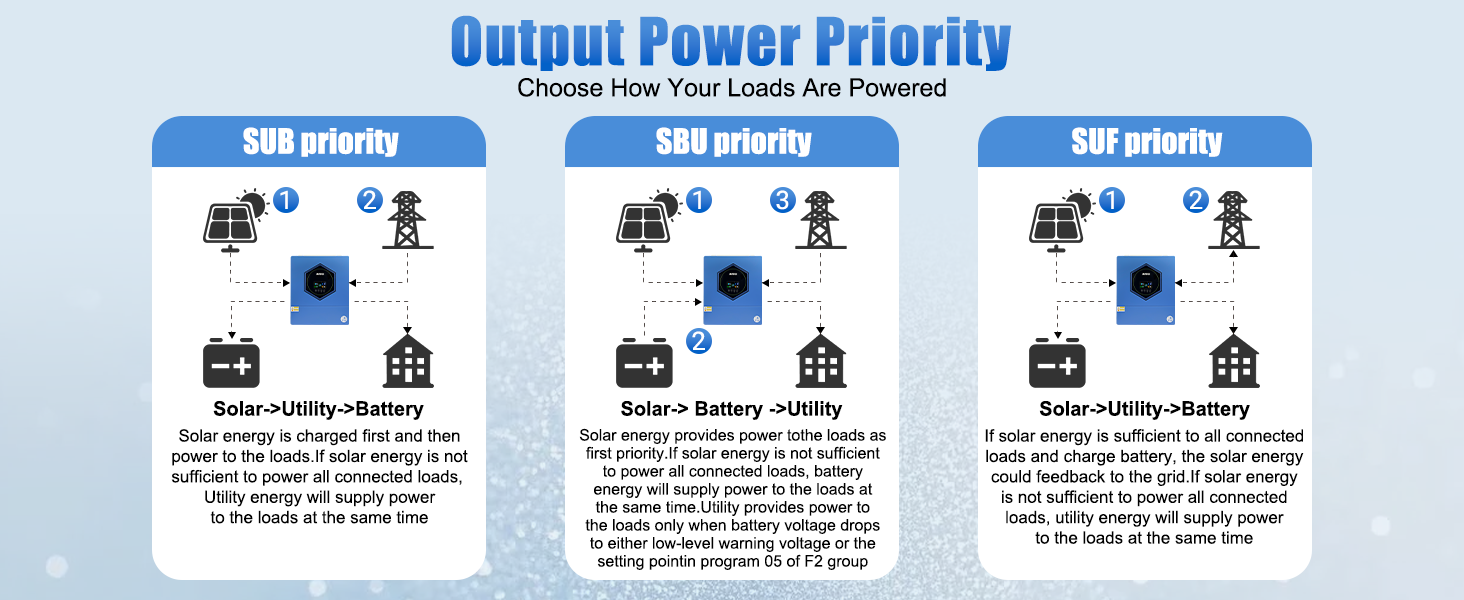 Output Power Priority
Choose How Your Loads Are Powered

SUB priority

1 2

Solar->Utility->Battery

Solar energy is charged first and then power to the loads.If solar energy is not sufficient to power all connected loads, Utility energy will supply power to the loads at the same time

SBU priority

1 3 2

Solar-> Battery ->Utility

Solar energy provides power tothe loads as first priority.If solar energy is not sufficient to power all connected loads, battery energy will supply power to the loads at the same time.Utility provides power to the loads only when battery voltage drops to either low-level warning voltage or the setting pointin program 05 of F2 group

SUF priority

1 2

Solar->Utility->Battery

If solar energy is sufficient to all connected loads and charge battery, the solar energy could feedback to the grid.If solar energy is not sufficient to power all connected loads, utility energy will supply power to the loads at the same time